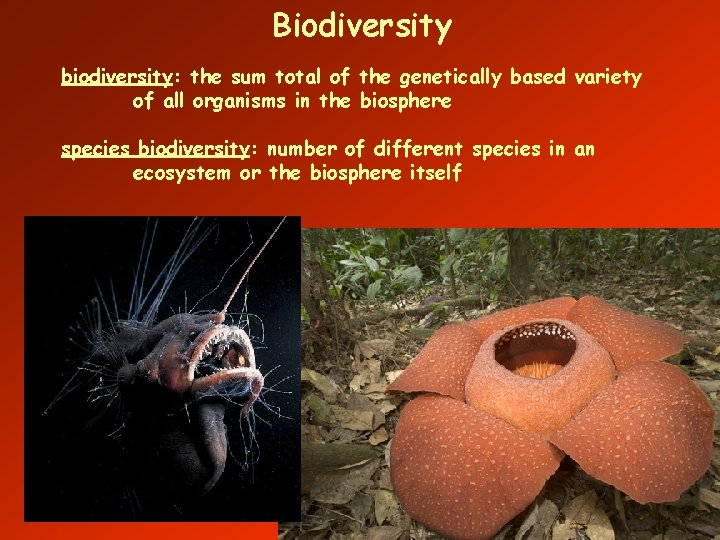 Biodiversity

biodiversity: the sum total of the genetically based variety of all organisms in the biosphere

species biodiversity: number of different species in an ecosystem or the biosphere itself